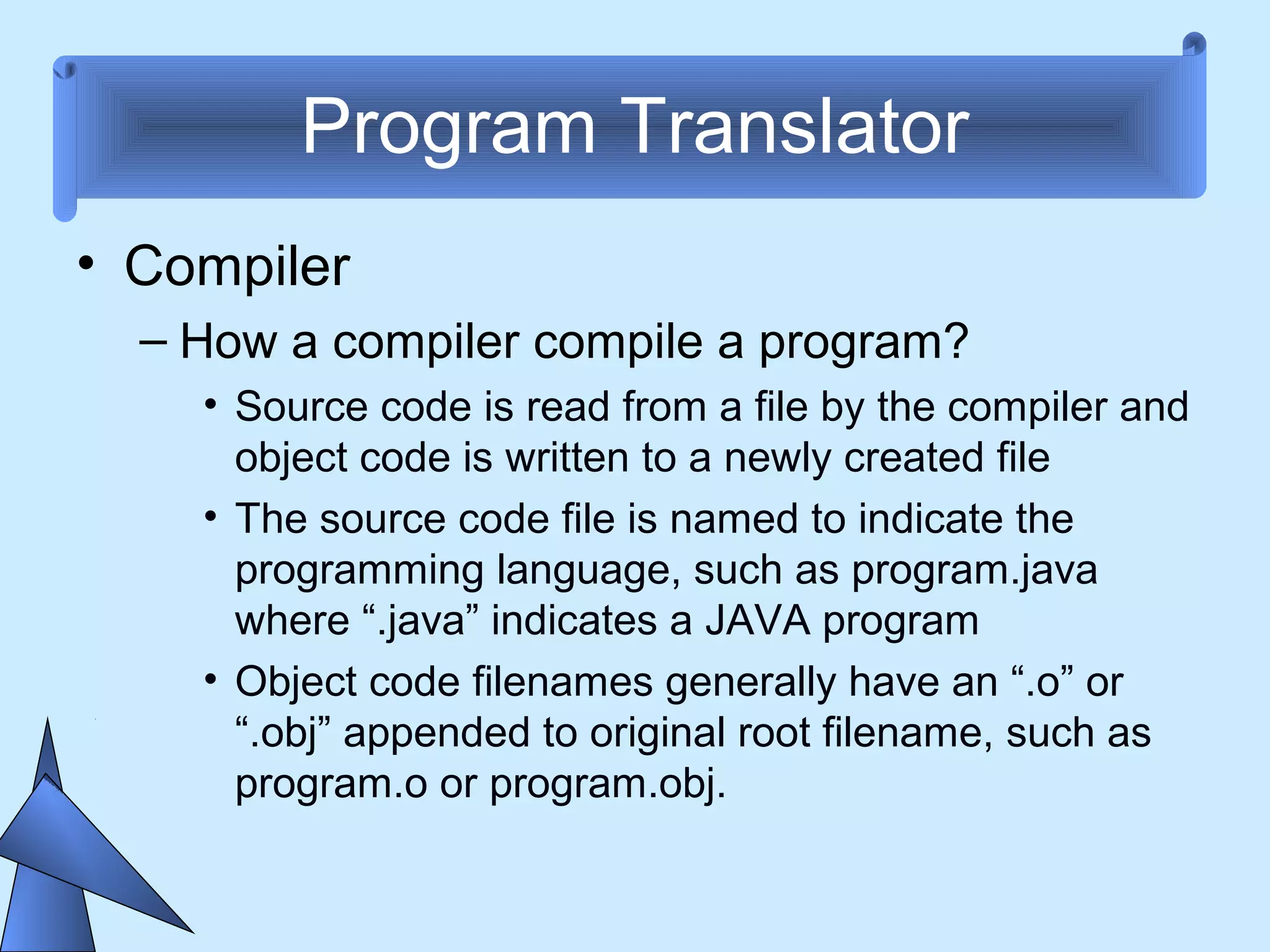 Program Translator

• Compiler

– How a compiler compile a program?

• Source code is read from a file by the compiler and object code is written to a newly created file

• The source code file is named to indicate the programming language, such as program.java where “.java” indicates a JAVA program

• Object code filenames generally have an “.o” or “.obj” appended to original root filename, such as program.o or program.obj.